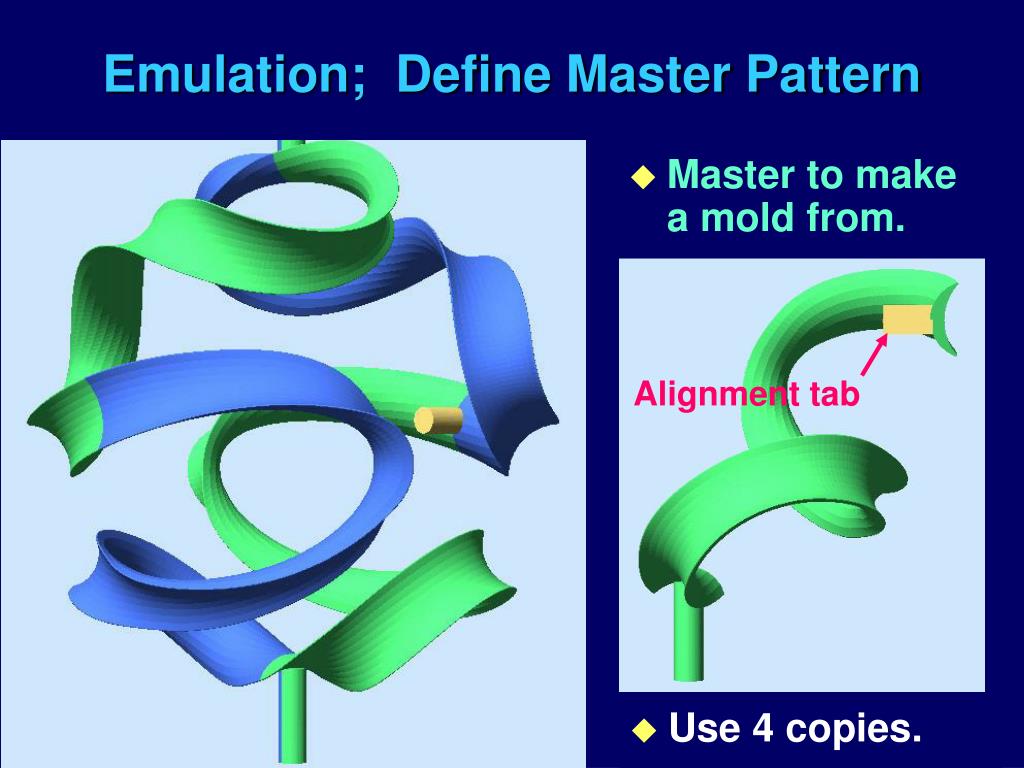 Emulation;  Define Master Pattern

◆ Master to make a mold from.

Alignment tab

◆ Use 4 copies.